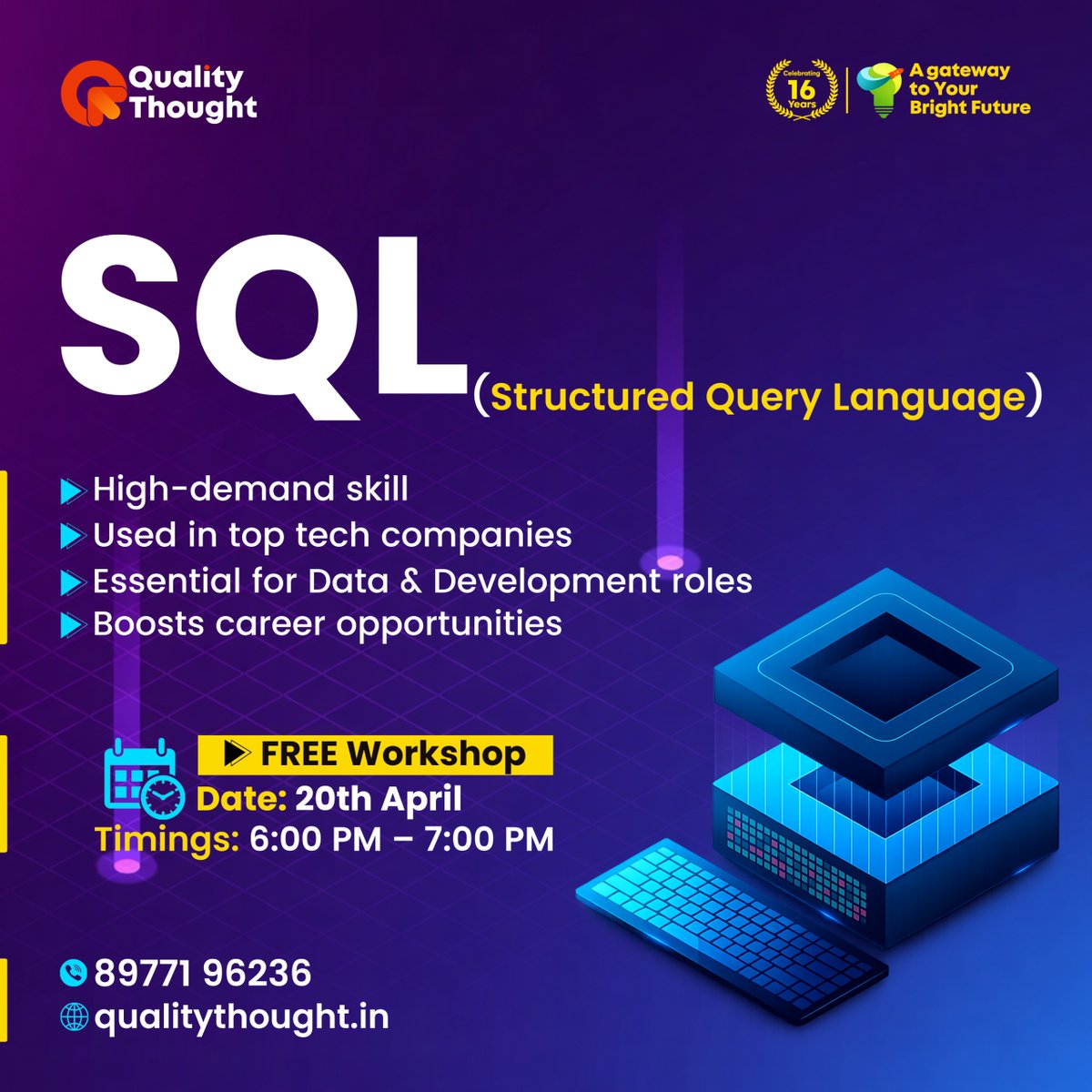 Quality Thought

Celebrating 16 Years

A gateway to Your Bright Future

SQL (Structured Query Language)

High-demand skill
Used in top tech companies
Essential for Data & Development roles
Boosts career opportunities

FREE Workshop
Date: 20th April
Timings: 6:00 PM – 7:00 PM

89771 96236
qualitythought.in